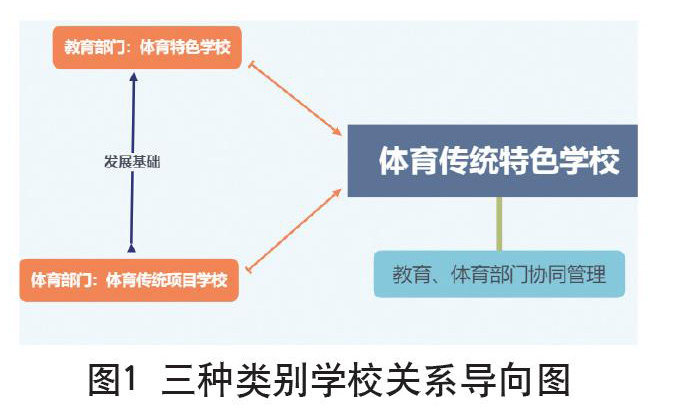 教育部门：体育特色学校

发展基础

体育部门：体育传统项目学校

体育传统特色学校

教育、体育部门协同管理

图1 三种类别学校关系导向图